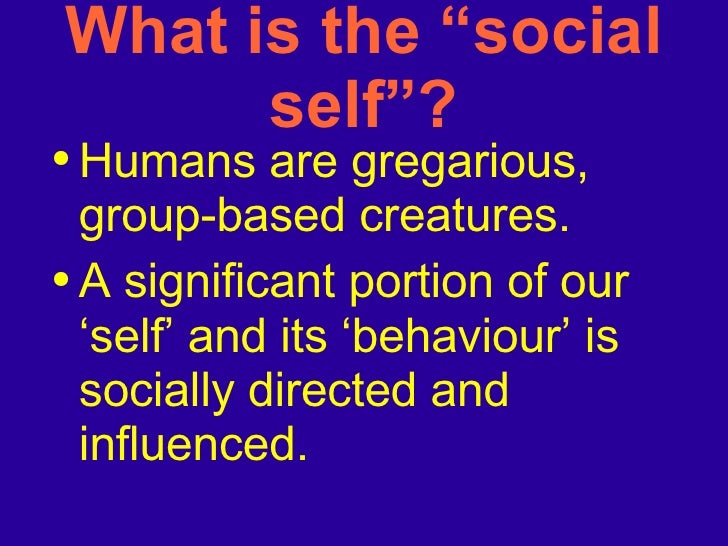 What is the “social self”?

• Humans are gregarious, group-based creatures.

• A significant portion of our ‘self’ and its ‘behaviour’ is socially directed and influenced.